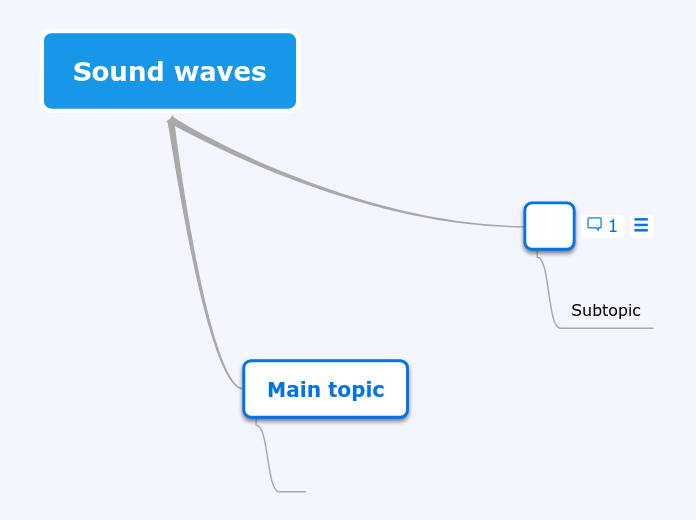 Sound waves

1

Subtopic

Main topic